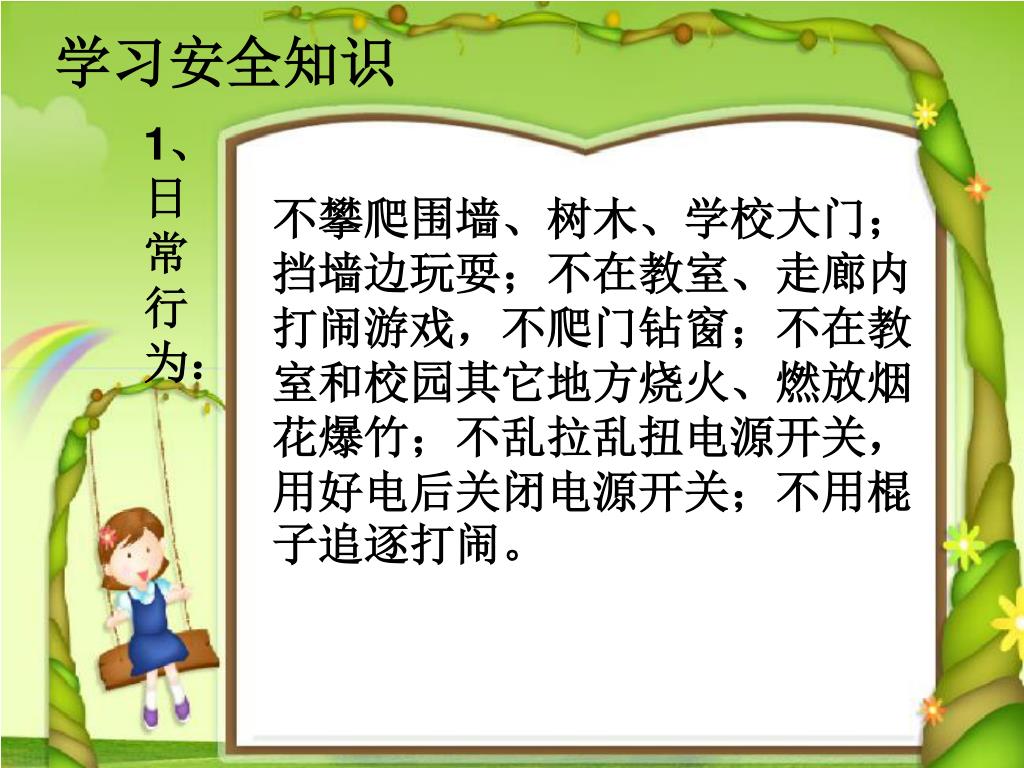 学习安全知识

1、日常行为：

不攀爬围墙、树木、学校大门；挡墙边玩耍；不在教室、走廊内打闹游戏，不爬门钻窗；不在教室和校园其它地方烧火、燃放烟花爆竹；不乱拉乱扭电源开关，用好电后关闭电源开关；不用棍子追逐打闹。